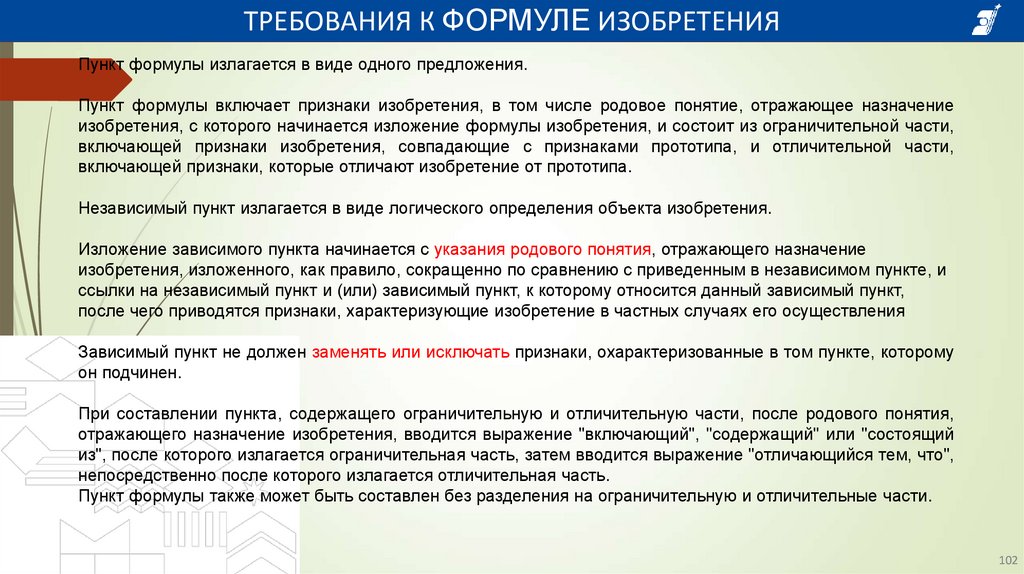 ТРЕБОВАНИЯ К ФОРМУЛЕ ИЗОБРЕТЕНИЯ

Пункт формулы излагается в виде одного предложения.

Пункт формулы включает признаки изобретения, в том числе родовое понятие, отражающее назначение изобретения, с которого начинается изложение формулы изобретения, и состоит из ограничительной части, включающей признаки изобретения, совпадающие с признаками прототипа, и отличительной части, включающей признаки, которые отличают изобретение от прототипа.

Независимый пункт излагается в виде логического определения объекта изобретения.

Изложение зависимого пункта начинается с указания родового понятия, отражающего назначение изобретения, изложенного, как правило, сокращенно по сравнению с приведенным в независимом пункте, и ссылки на независимый пункт и (или) зависимый пункт, к которому относится данный зависимый пункт, после чего приводятся признаки, характеризующие изобретение в частных случаях его осуществления

Зависимый пункт не должен заменять или исключать признаки, охарактеризованные в том пункте, которому он подчинен.

При составлении пункта, содержащего ограничительную и отличительную части, после родового понятия, отражающего назначение изобретения, вводится выражение "включающий", "содержащий" или "состоящий из", после которого излагается ограничительная часть, затем вводится выражение "отличающийся тем, что", непосредственно после которого излагается отличительная часть.
Пункт формулы также может быть составлен без разделения на ограничительную и отличительные части.

102